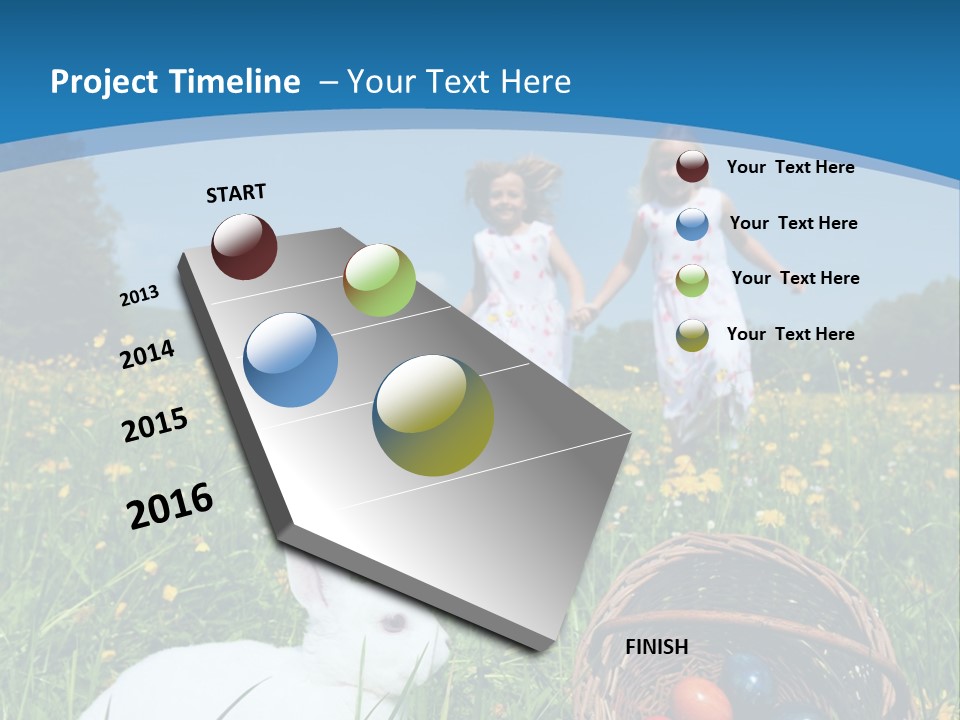 Project Timeline – Your Text Here

START

2013

2014

2015

2016

Your Text Here

Your Text Here

Your Text Here

Your Text Here

FINISH